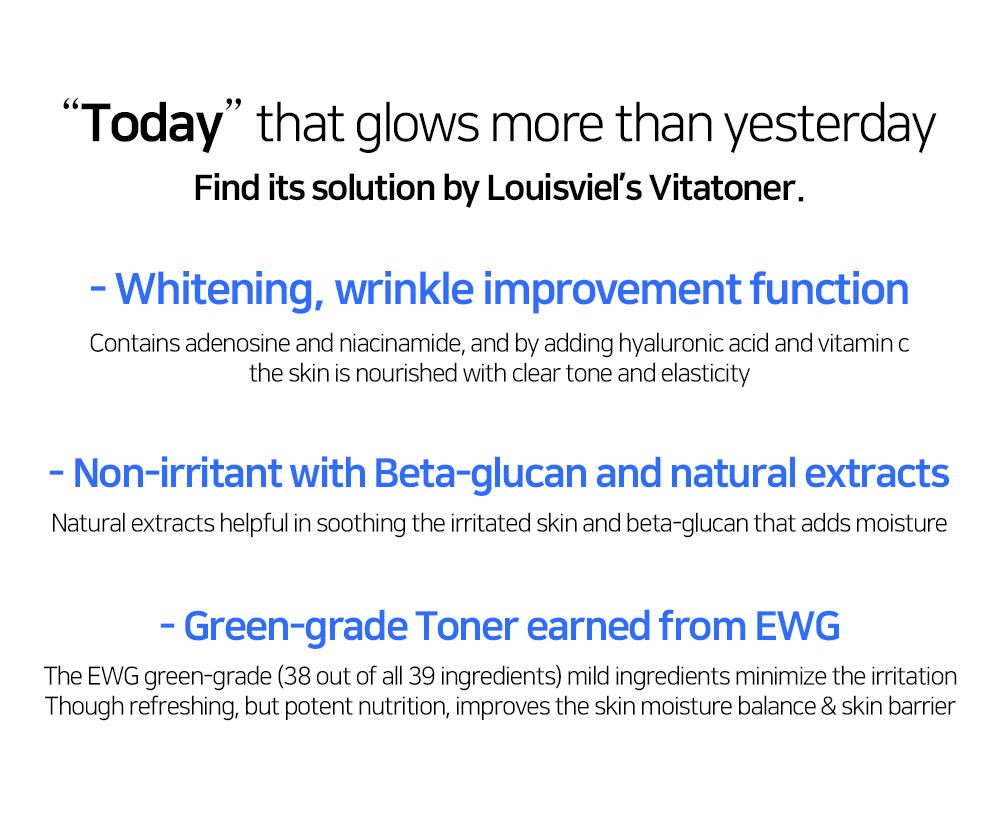 “Today” that glows more than yesterday
Find its solution by Louisviel’s Vitatoner.

- Whitening, wrinkle improvement function
Contains adenosine and niacinamide, and by adding hyaluronic acid and vitamin c the skin is nourished with clear tone and elasticity

- Non-irritant with Beta-glucan and natural extracts
Natural extracts helpful in soothing the irritated skin and beta-glucan that adds moisture

- Green-grade Toner earned from EWG
The EWG green-grade (38 out of all 39 ingredients) mild ingredients minimize the irritation
Though refreshing, but potent nutrition, improves the skin moisture balance & skin barrier